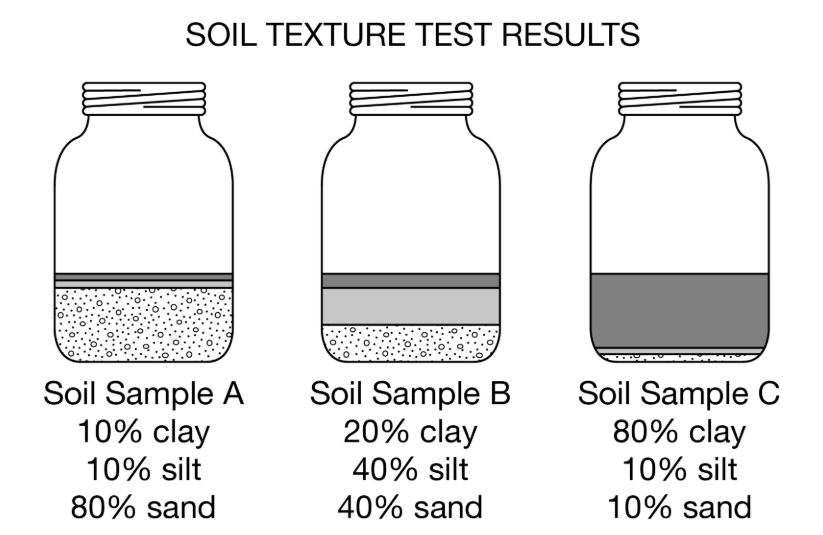 SOIL TEXTURE TEST RESULTS

Soil Sample A
10% clay
10% silt
80% sand

Soil Sample B
20% clay
40% silt
40% sand

Soil Sample C
80% clay
10% silt
10% sand